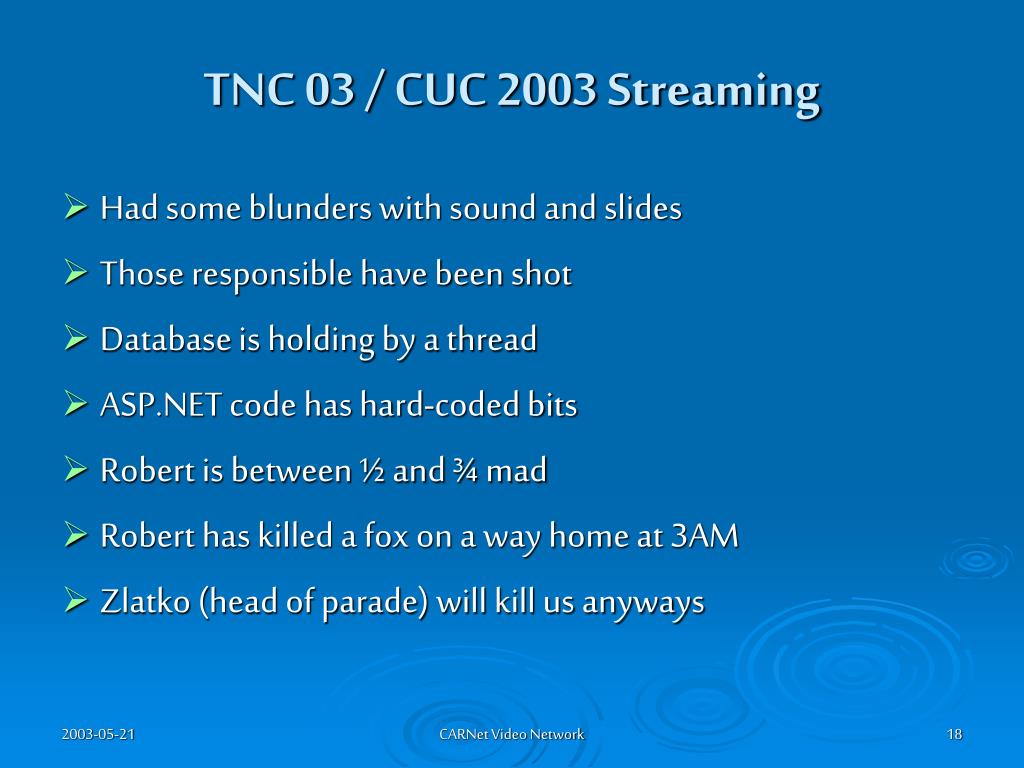 TNC 03 / CUC 2003 Streaming

➢ Had some blunders with sound and slides

➢ Those responsible have been shot

➢ Database is holding by a thread

➢ ASP.NET code has hard-coded bits

➢ Robert is between ½ and ¾ mad

➢ Robert has killed a fox on a way home at 3AM

➢ Zlatko (head of parade) will kill us anyways

2003-05-21

CARNet Video Network

18